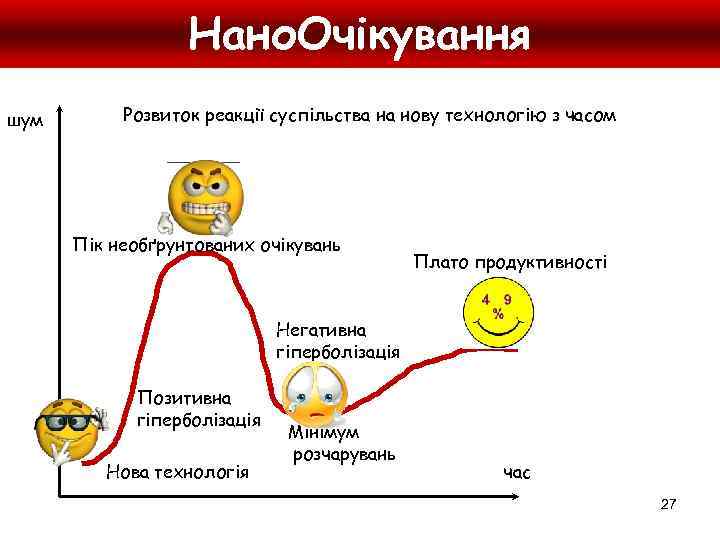 НаноОчікування

шум

Розвиток реакції суспільства на нову технологію з часом

Пік необґрунтованих очікувань

Плато продуктивності

4 9
%

Негативна гіперболізація

Позитивна гіперболізація

Мінімум розчарувань

Нова технологія

час

27